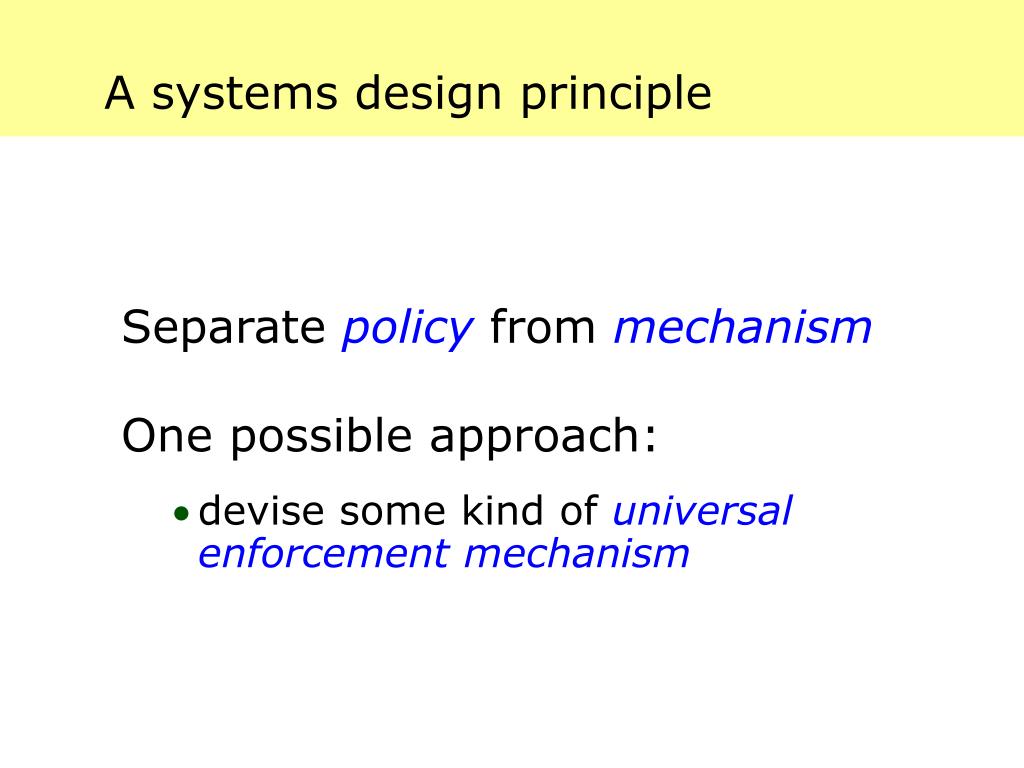 A systems design principle

Separate policy from mechanism

One possible approach:

• devise some kind of universal enforcement mechanism